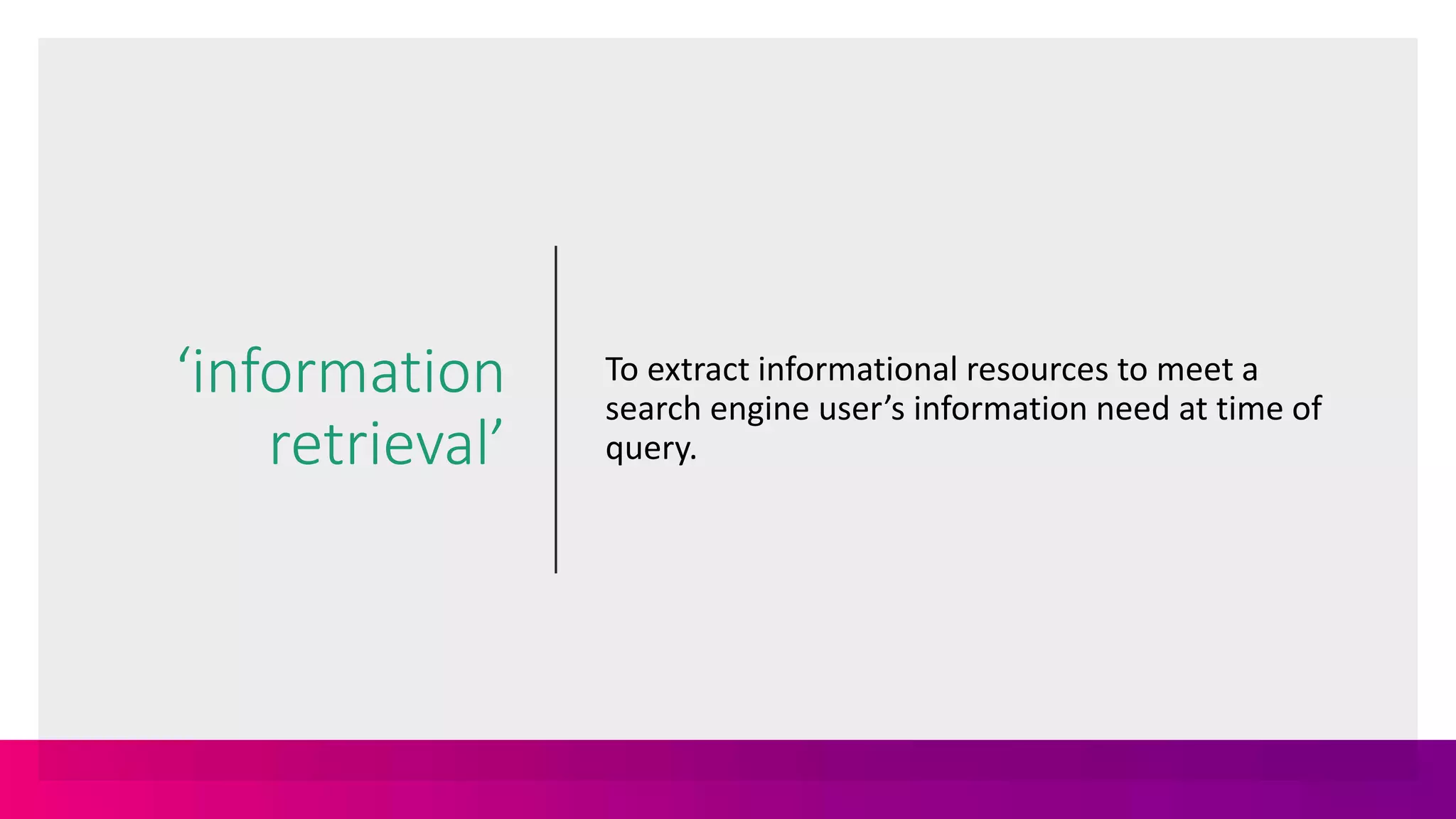 ‘information retrieval’

To extract informational resources to meet a search engine user’s information need at time of query.